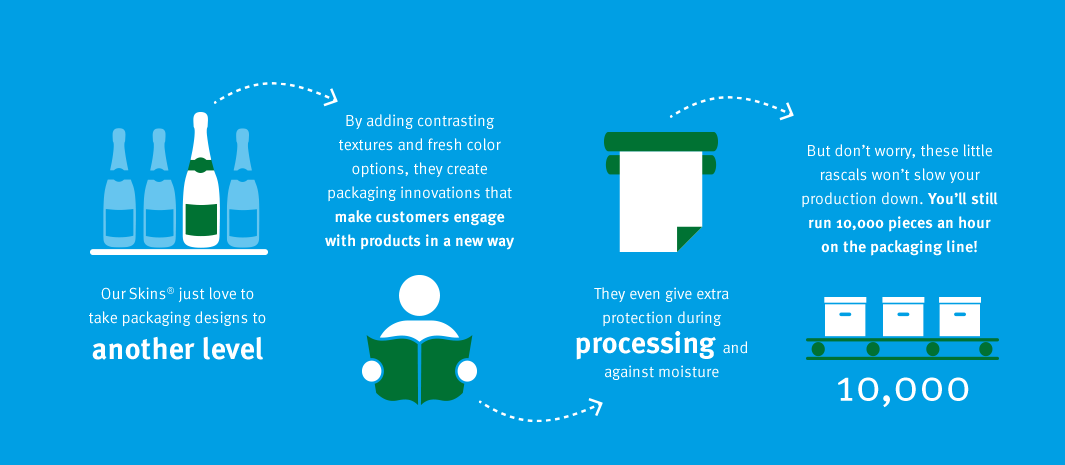 Our Skins® just love to take packaging designs to another level

By adding contrasting textures and fresh color options, they create packaging innovations that make customers engage with products in a new way

They even give extra protection during processing and against moisture

But don't worry, these little rascals won't slow your production down. You'll still run 10,000 pieces an hour on the packaging line!

10,000